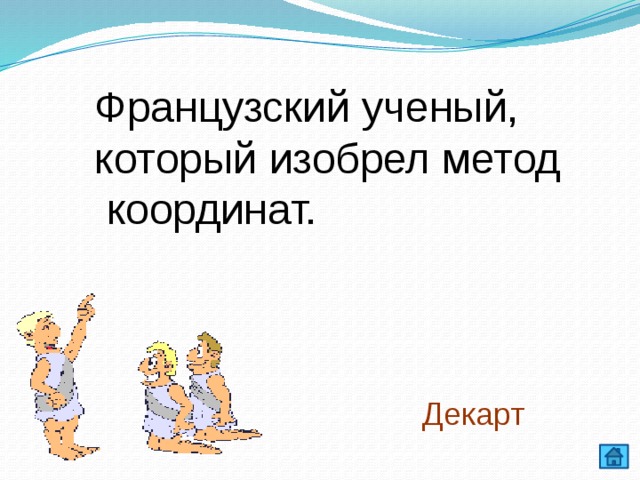 Французский ученый, который изобрел метод координат.

Декарт